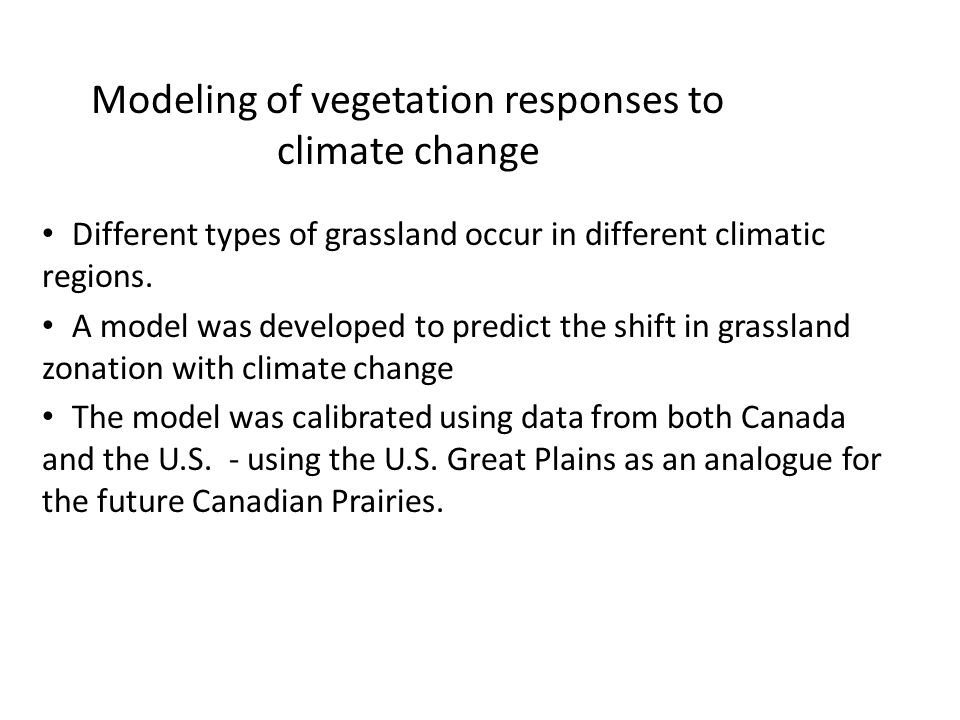 Modeling of vegetation responses to climate change

• Different types of grassland occur in different climatic regions.

• A model was developed to predict the shift in grassland zonation with climate change

• The model was calibrated using data from both Canada and the U.S. - using the U.S. Great Plains as an analogue for the future Canadian Prairies.